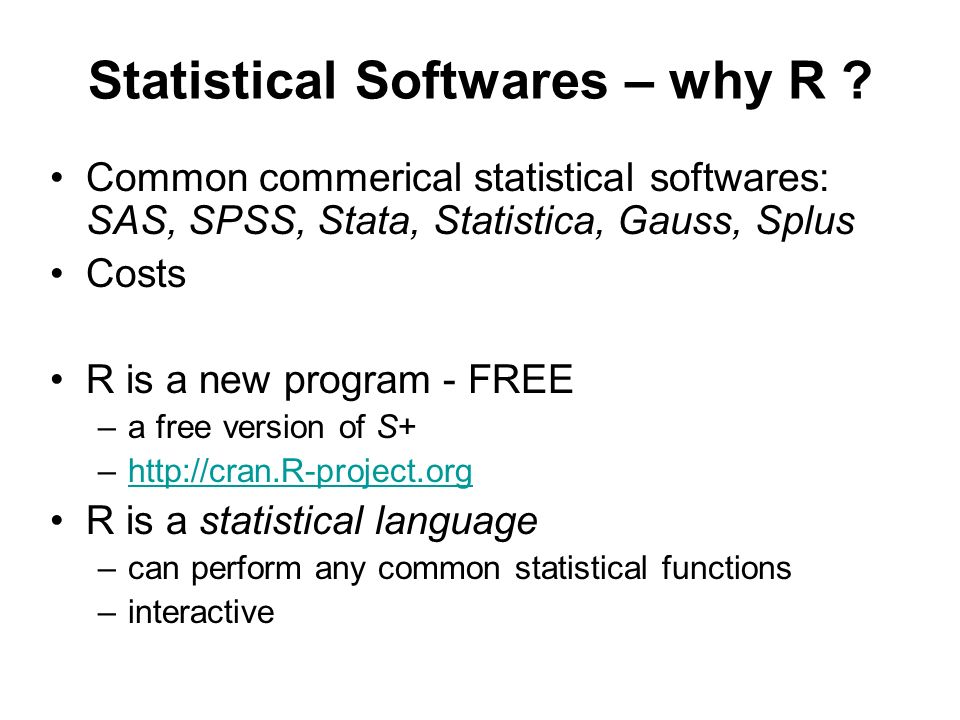 Statistical Softwares – why R ?

• Common commerical statistical softwares: SAS, SPSS, Stata, Statistica, Gauss, Splus
• Costs

• R is a new program - FREE
– a free version of S+
– http://cran.R-project.org
• R is a statistical language
– can perform any common statistical functions
– interactive